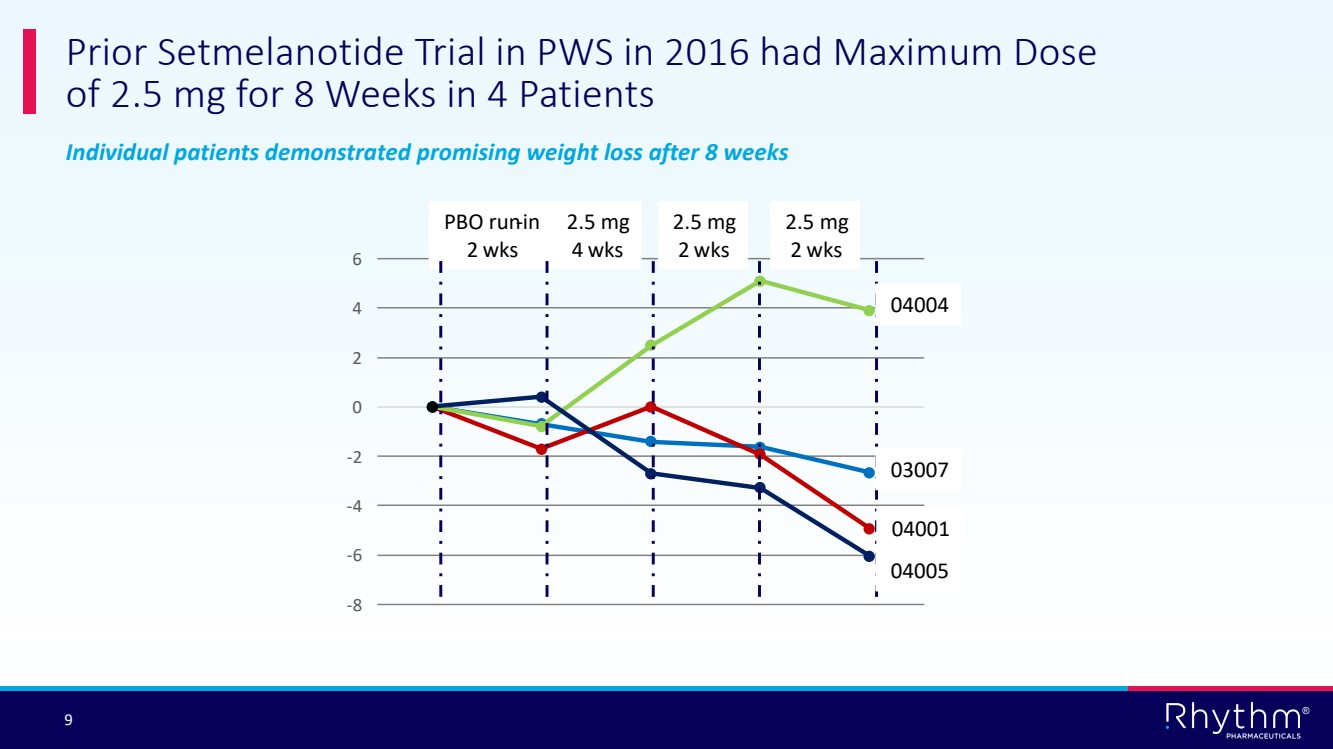 Prior Setmelanotide Trial in PWS in 2016 had Maximum Dose of 2.5 mg for 8 Weeks in 4 Patients

Individual patients demonstrated promising weight loss after 8 weeks

PBO run-in 2 wks
2.5 mg 4 wks
2.5 mg 2 wks
2.5 mg 2 wks

6
4
2
0
-2
-4
-6
-8

04004
03007
04001
04005

9

Rhythm®
PHARMACEUTICALS